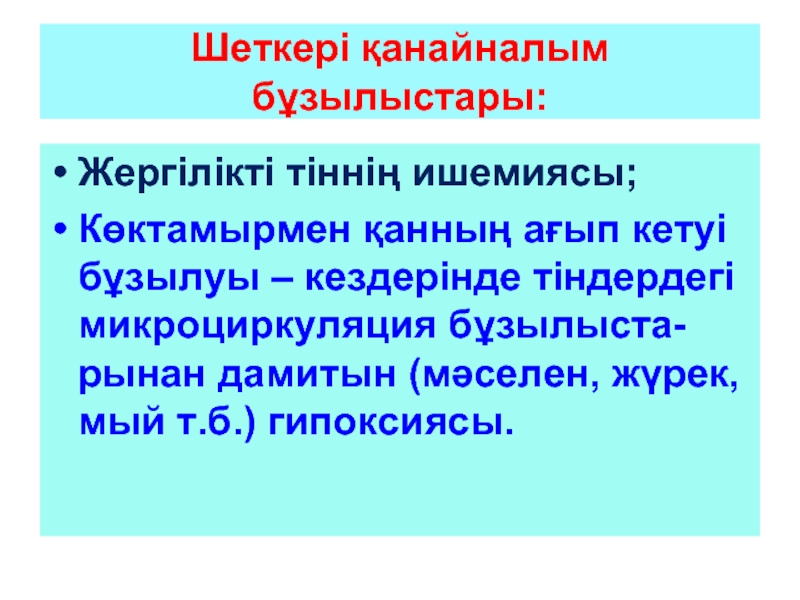 Шеткері қанайналым бұзылыстары:

• Жергілікті тіннің ишемиясы;

• Көктамырмен қанның ағып кетуі бұзылуы – кездерінде тіндердегі микроциркуляция бұзылыстарынан дамитын (мәселен, жүрек, мый т.б.) гипоксиясы.